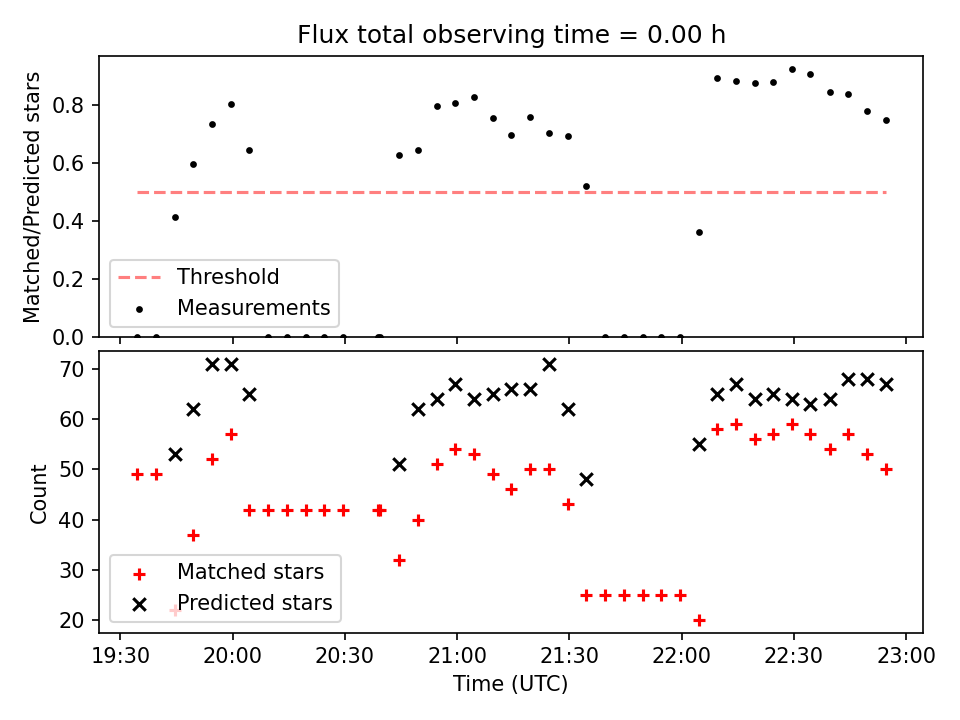 Flux total observing time = 0.00 h

Matched/Predicted stars

0.0
0.2
0.4
0.6
0.8

Threshold
Measurements

Count

20
30
40
50
60
70

Matched stars
Predicted stars

19:30
20:00
20:30
21:00
21:30
22:00
22:30
23:00

Time (UTC)